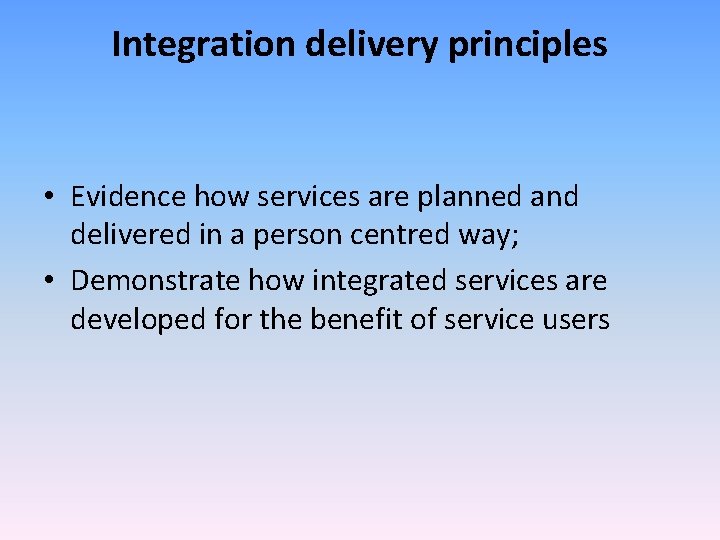 Integration delivery principles

• Evidence how services are planned and delivered in a person centred way;
• Demonstrate how integrated services are developed for the benefit of service users